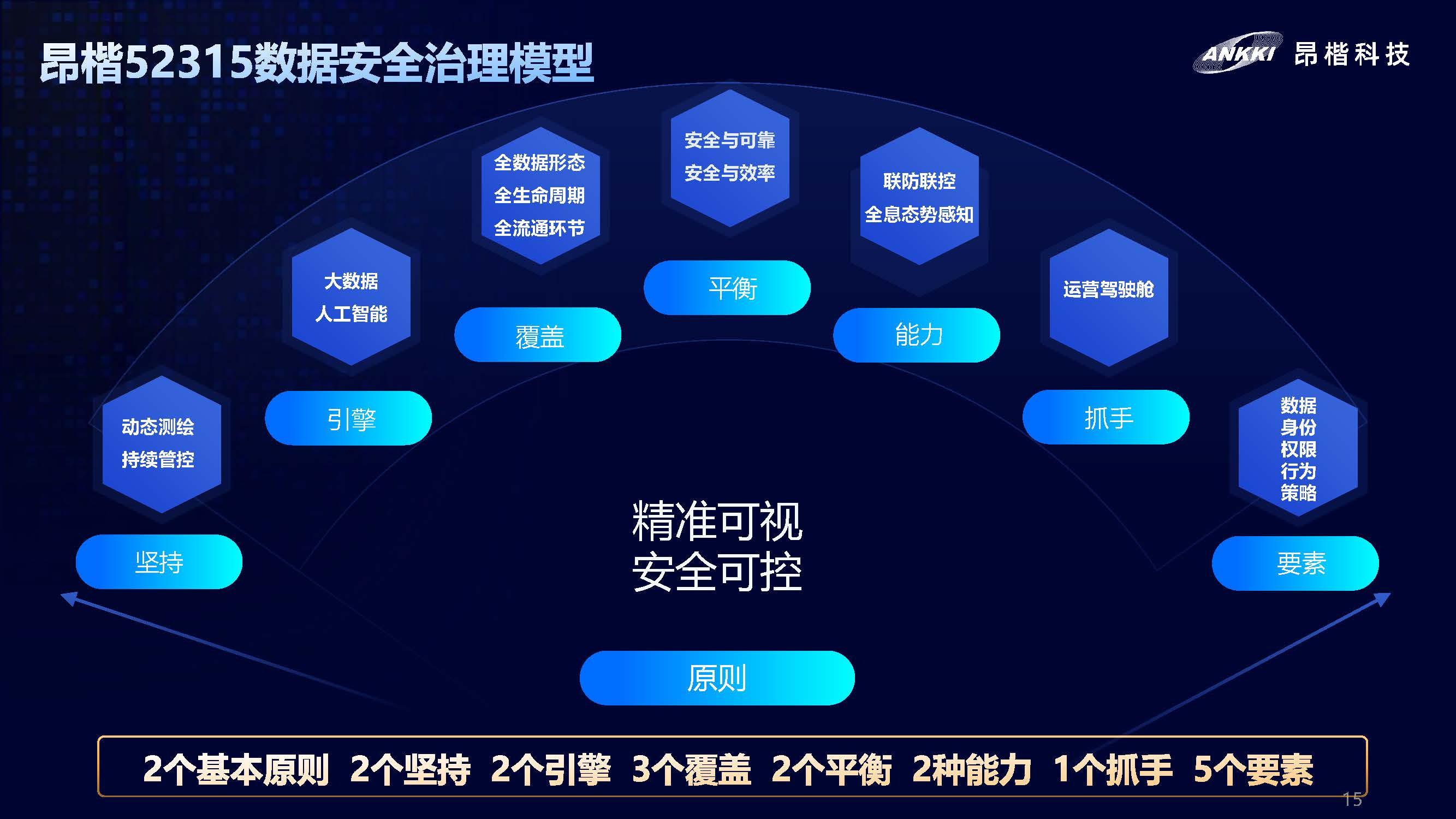 昂楷52315数据安全治理模型

ANKKI 昂楷科技

动态测绘
持续管控

坚持

大数据
人工智能

引擎

全数据形态
全生命周期
全流通环节

覆盖

安全与可靠
安全与效率

平衡

联防联控
全息态势感知

能力

运营驾驶舱

抓手

数据
身份
权限
行为
策略

要素

精准可视
安全可控

原则

2个基本原则 2个坚持 2个引擎 3个覆盖 2个平衡 2种能力 1个抓手 5个要素

15